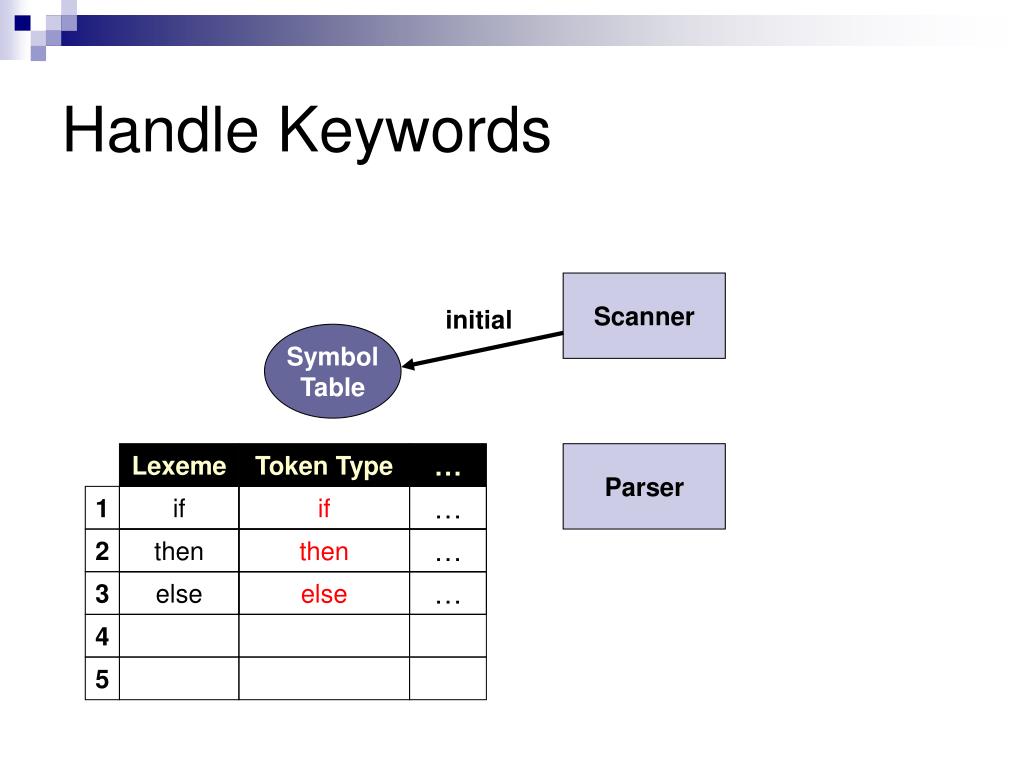 Handle Keywords

initial

Scanner

Symbol Table

Parser

| | Lexeme | Token Type | … |
|---|---|---|---|
| 1 | if | if | … |
| 2 | then | then | … |
| 3 | else | else | … |
| 4 | | | |
| 5 | | | |